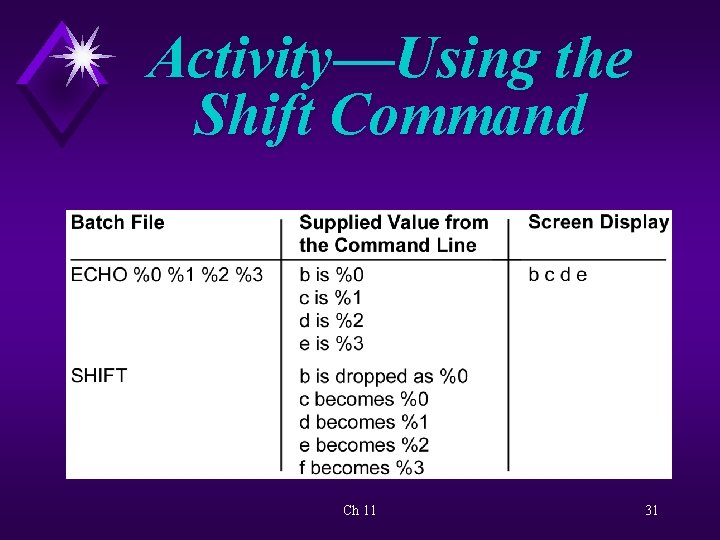 Activity—Using the Shift Command

| Batch File | Supplied Value from the Command Line | Screen Display |
|---|---|---|
| ECHO %0 %1 %2 %3 | b is %0<br>c is %1<br>d is %2<br>e is %3 | b c d e |
| SHIFT | b is dropped as %0<br>c becomes %0<br>d becomes %1<br>e becomes %2<br>f becomes %3 | |

Ch 11

31